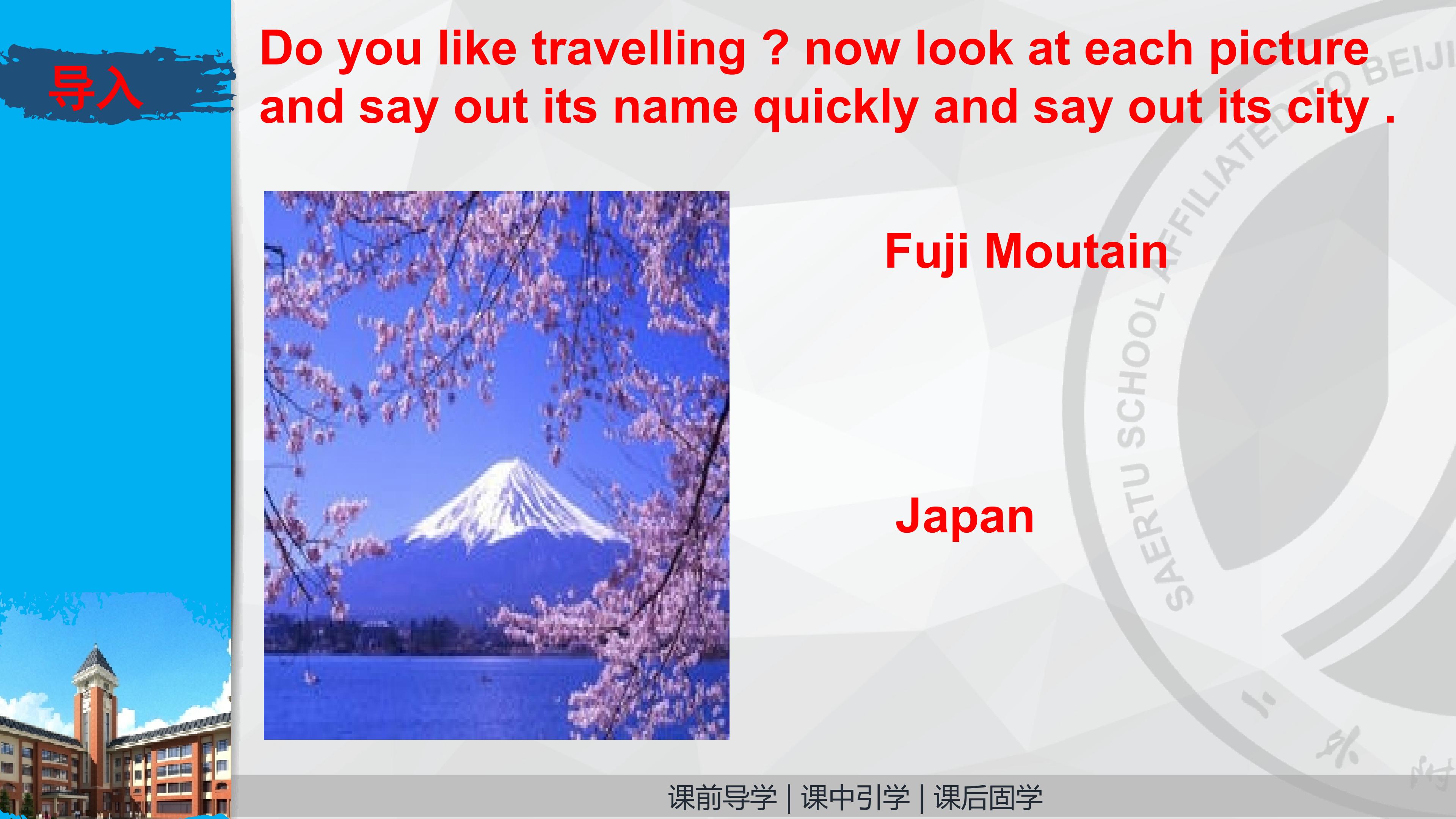 导入

Do you like travelling ? now look at each picture and say out its name quickly and say out its city .

Fuji Moutain

Japan

SAERTU SCHOOL AFFILIATED TO BEIJI

课前导学 | 课中引学 | 课后固学